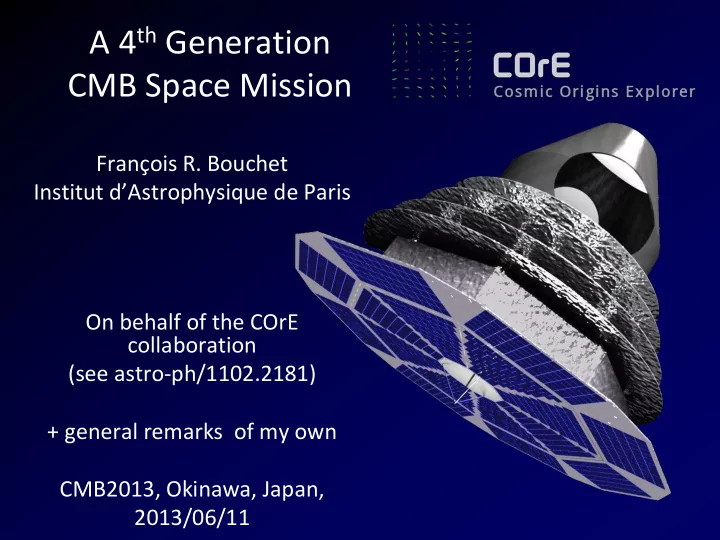 A 4$^{th}$ Generation
CMB Space Mission

COrE
Cosmic Origins Explorer

François R. Bouchet
Institut d'Astrophysique de Paris

On behalf of the COrE collaboration
(see astro-ph/1102.2181)

+ general remarks of my own

CMB2013, Okinawa, Japan,
2013/06/11